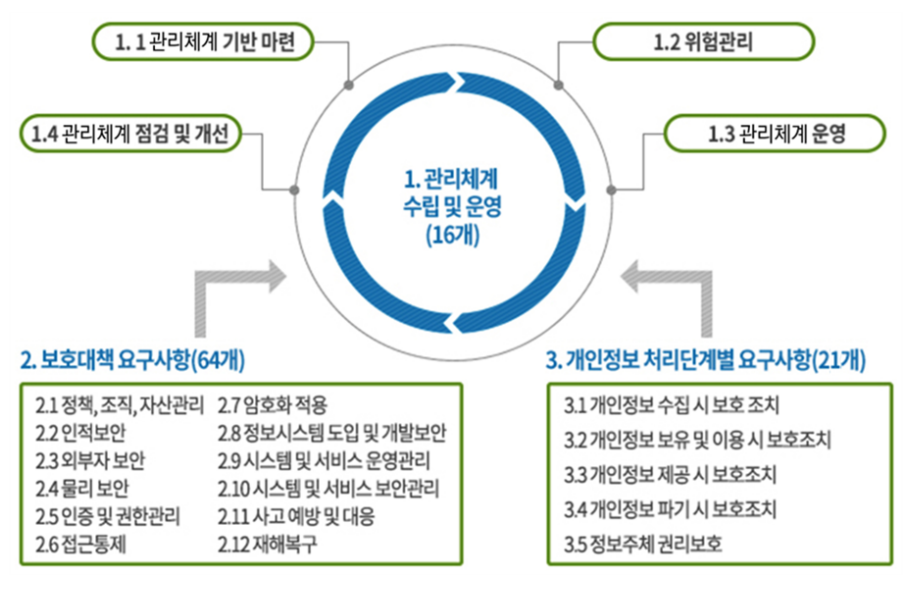 1. 1 관리체계 기반 마련

1.2 위험관리

1.4 관리체계 점검 및 개선

1.3 관리체계 운영

1. 관리체계 수립 및 운영 (16개)

2. 보호대책 요구사항(64개)

2.1 정책, 조직, 자산관리
2.2 인적보안
2.3 외부자 보안
2.4 물리 보안
2.5 인증 및 권한관리
2.6 접근통제

2.7 암호화 적용
2.8 정보시스템 도입 및 개발보안
2.9 시스템 및 서비스 운영관리
2.10 시스템 및 서비스 보안관리
2.11 사고 예방 및 대응
2.12 재해복구

3. 개인정보 처리단계별 요구사항(21개)

3.1 개인정보 수집 시 보호 조치
3.2 개인정보 보유 및 이용 시 보호조치
3.3 개인정보 제공 시 보호조치
3.4 개인정보 파기 시 보호조치
3.5 정보주체 권리보호